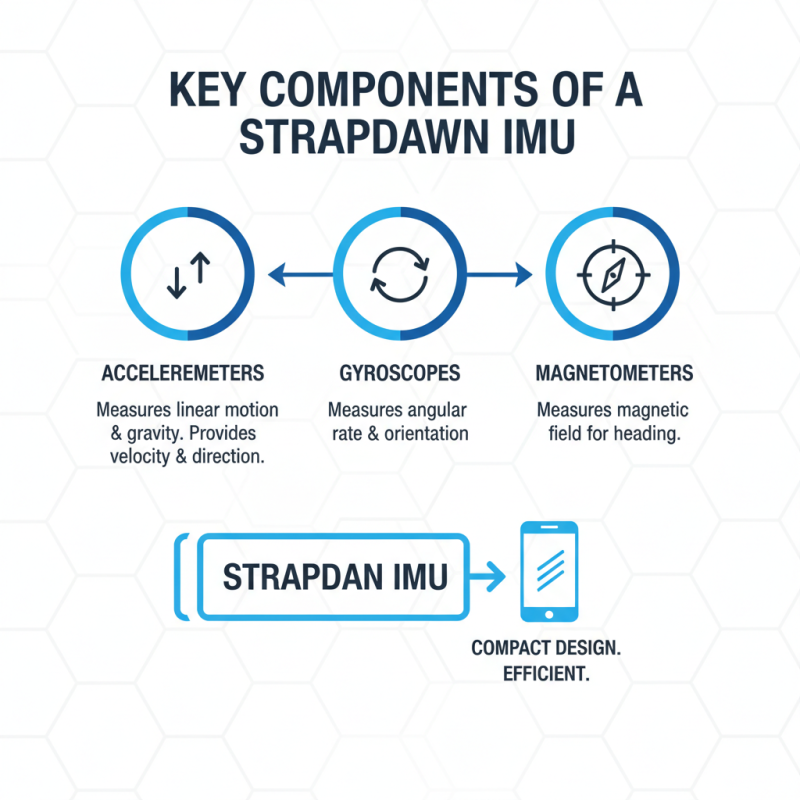 KEY COMPONENTS OF A STRAPDAWN IMU

ACCELEREMETERS

Measures linear motion & gravity. Provides velocity & direction.

GYROSCOPES

Measures angular rate & orientation

MAGNETOMETERS

Measures magnetic field for heading.

STRAPDAN IMU

COMPACT DESIGN. EFFICIENT.